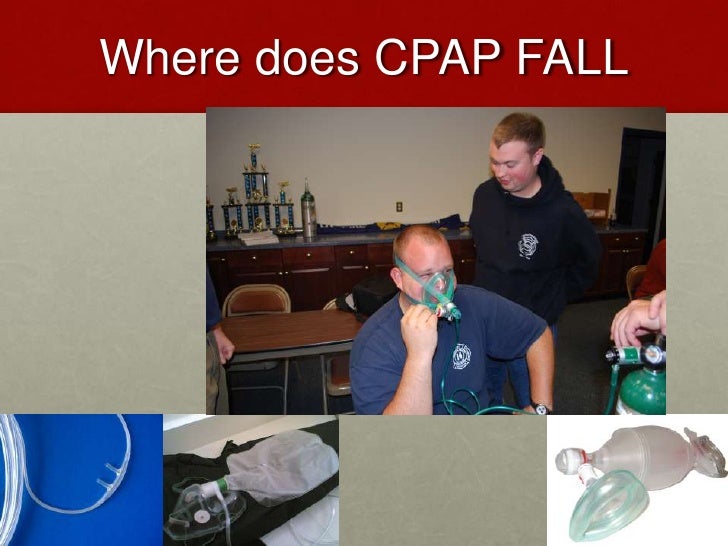 Where does CPAP FALL